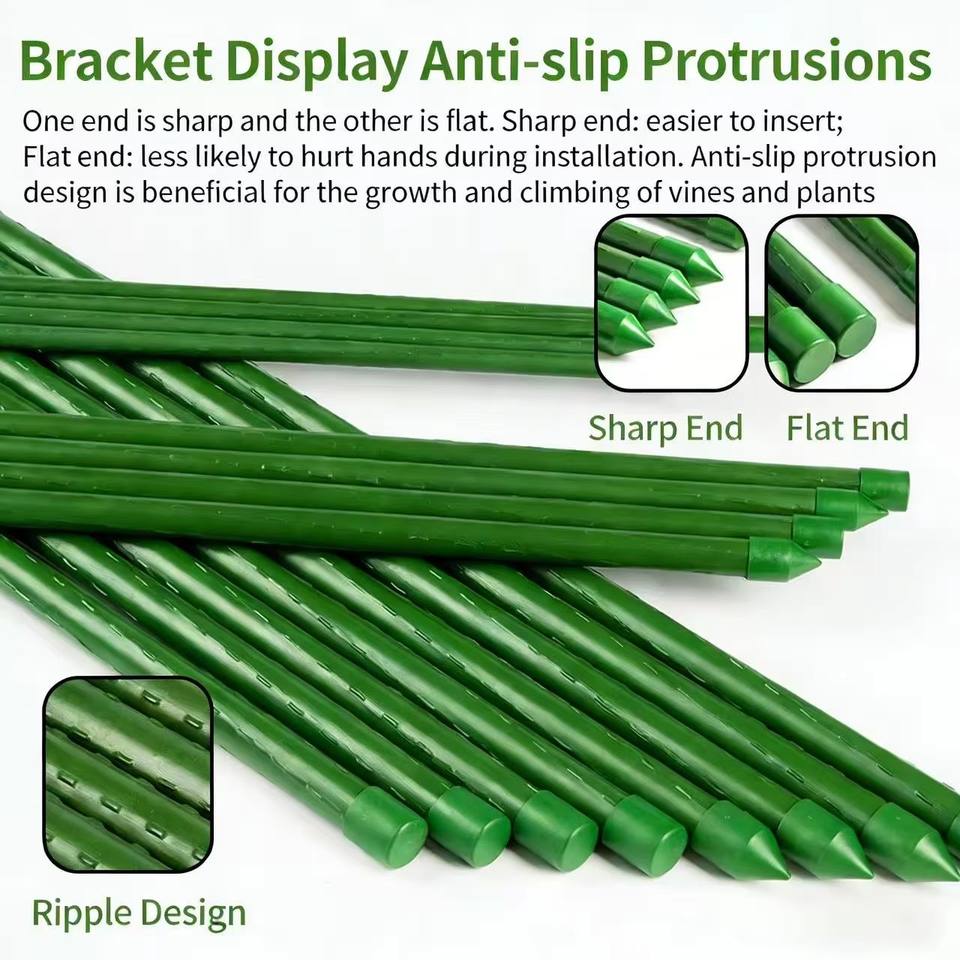 Bracket Display Anti-slip Protrusions

One end is sharp and the other is flat. Sharp end: easier to insert; Flat end: less likely to hurt hands during installation. Anti-slip protrusion design is beneficial for the growth and climbing of vines and plants

Sharp End

Flat End

Ripple Design